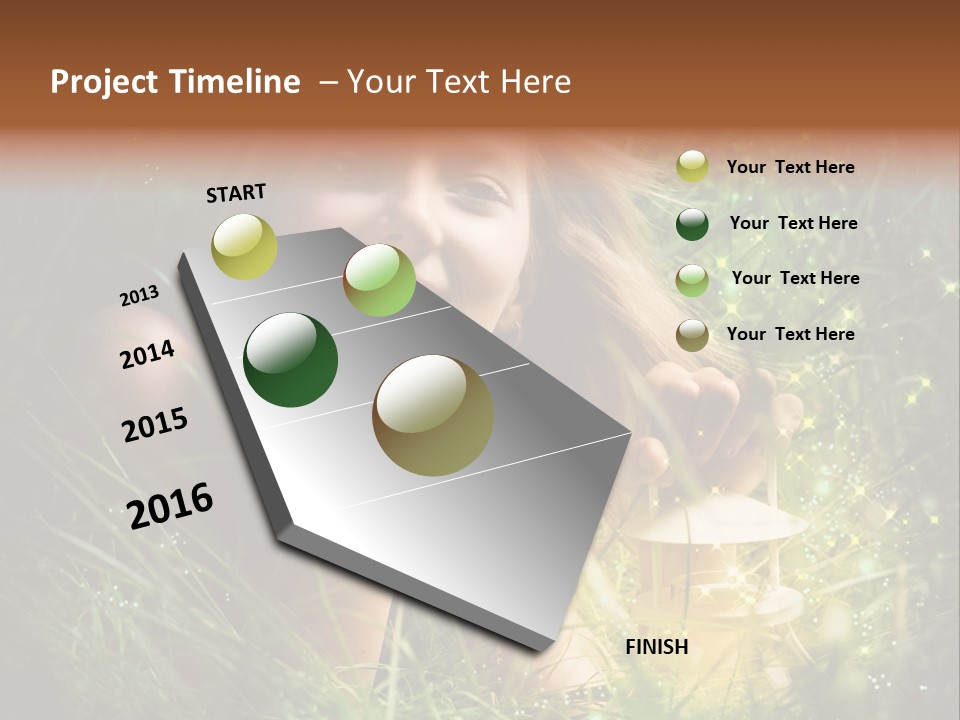 Project Timeline – Your Text Here

START

2013

2014

2015

2016

FINISH

Your Text Here

Your Text Here

Your Text Here

Your Text Here